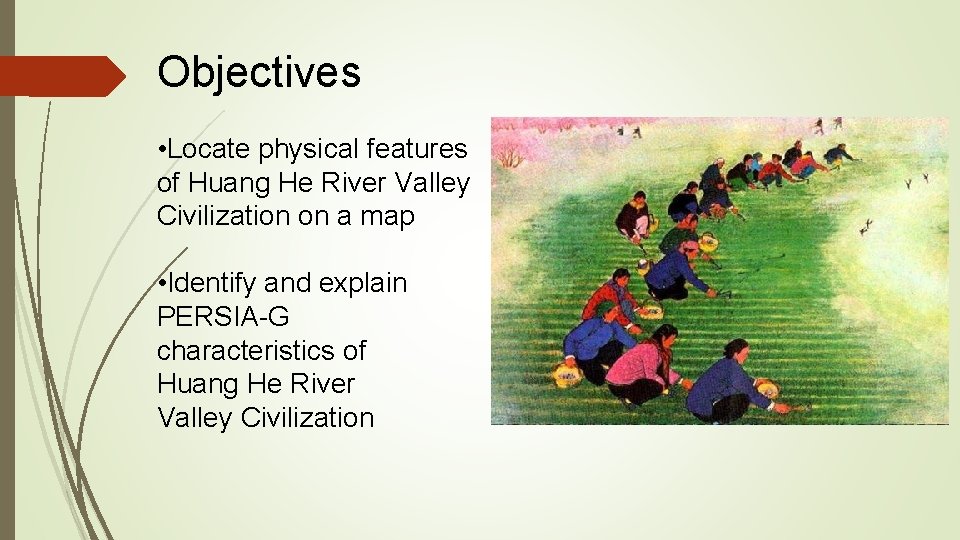 Objectives

•Locate physical features of Huang He River Valley Civilization on a map

•Identify and explain PERSIA-G characteristics of Huang He River Valley Civilization